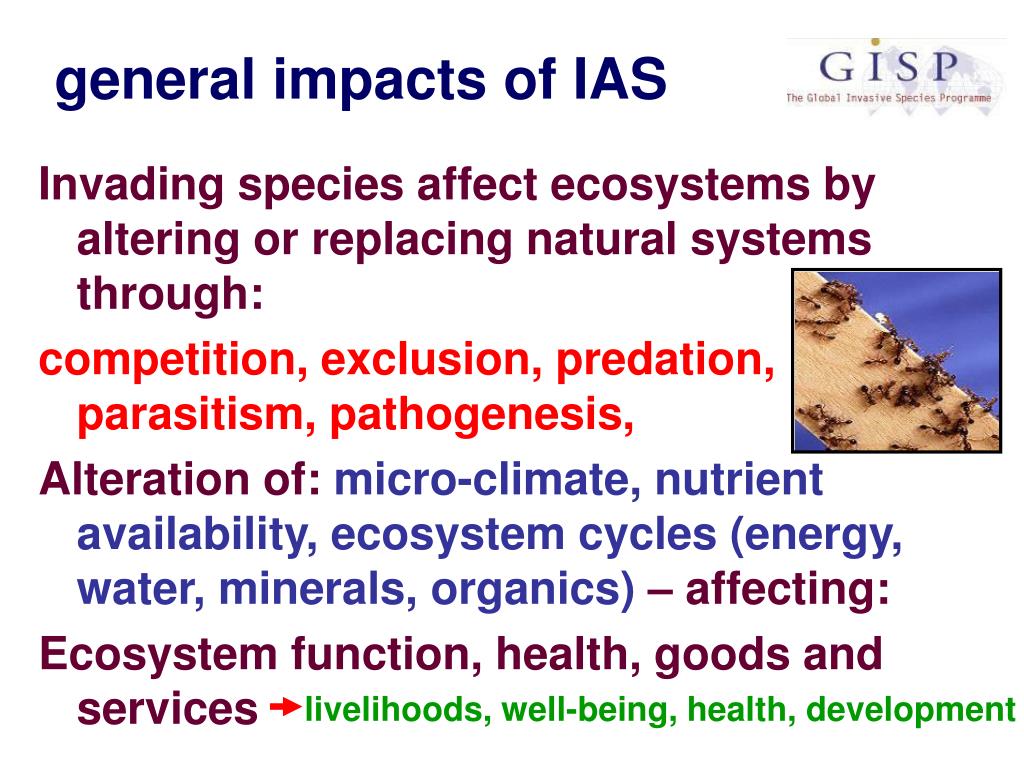 general impacts of IAS

GISP
The Global Invasive Species Programme

Invading species affect ecosystems by altering or replacing natural systems through:

competition, exclusion, predation, parasitism, pathogenesis,

Alteration of: micro-climate, nutrient availability, ecosystem cycles (energy, water, minerals, organics) – affecting:

Ecosystem function, health, goods and services → livelihoods, well-being, health, development